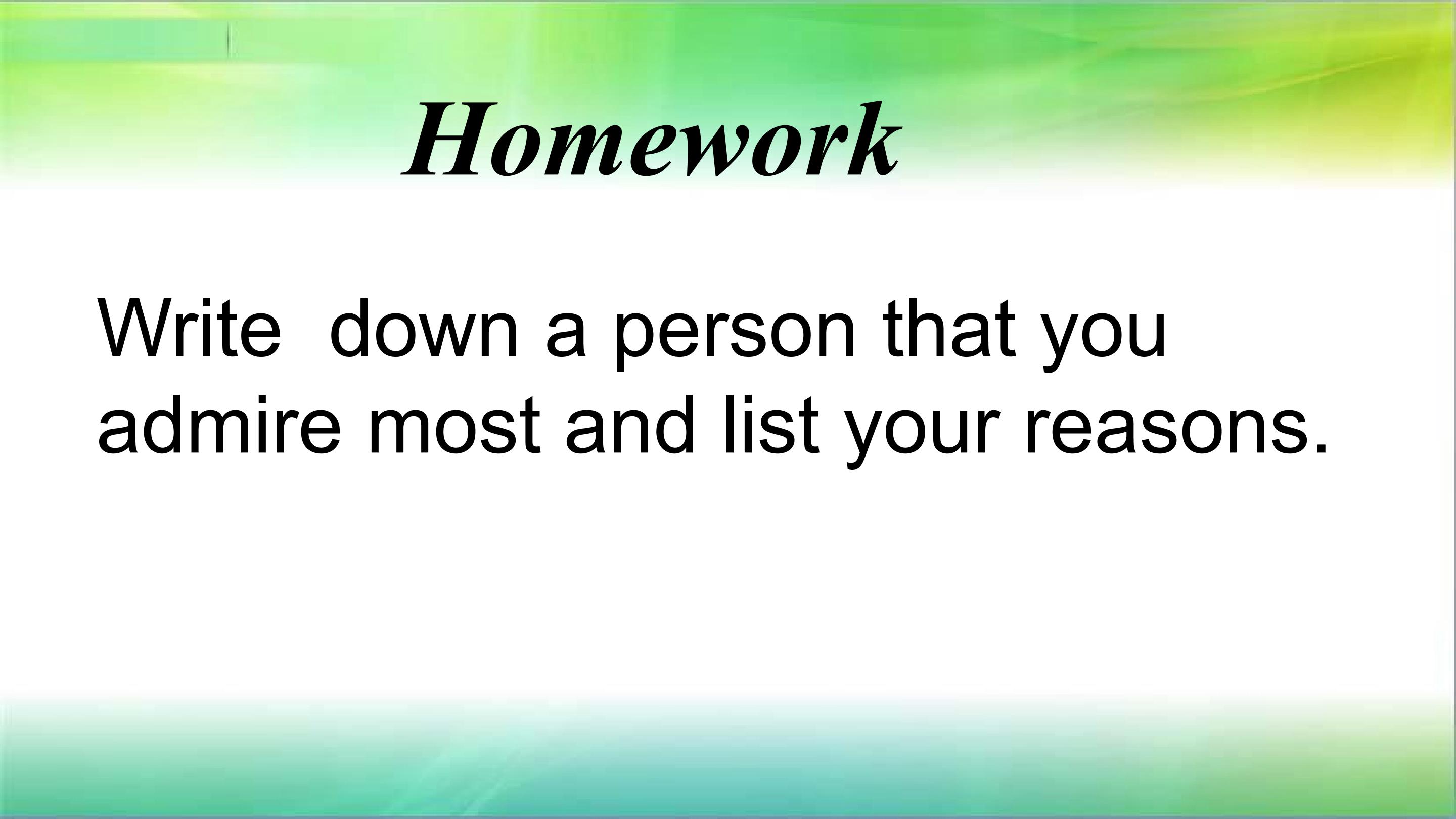 Homework

Write down a person that you admire most and list your reasons.